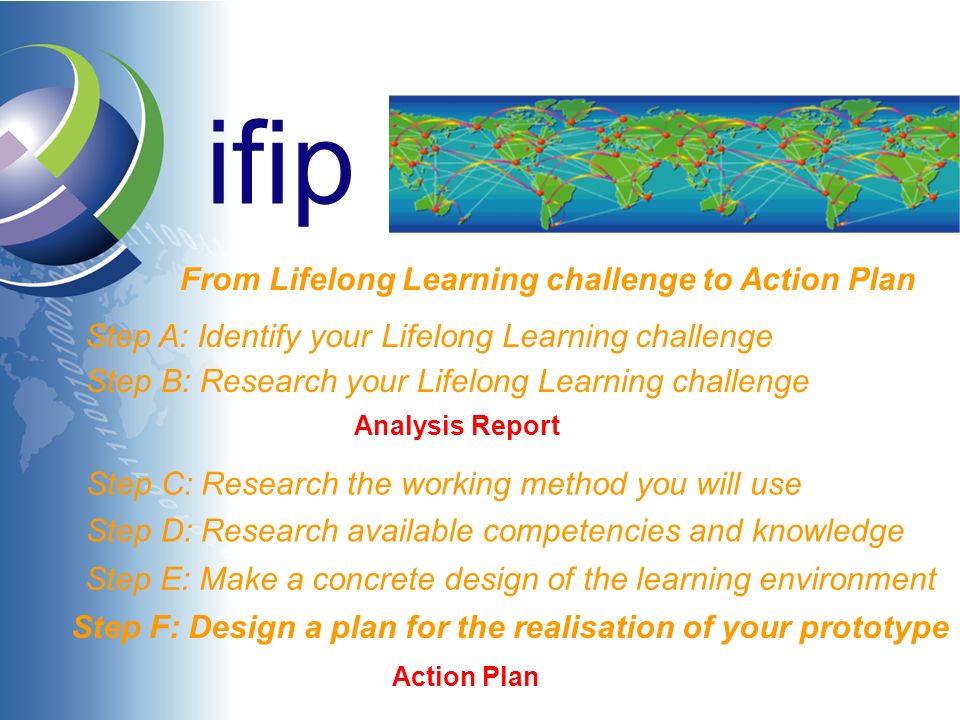 ifip

From Lifelong Learning challenge to Action Plan

Step A: Identify your Lifelong Learning challenge
Step B: Research your Lifelong Learning challenge

Analysis Report

Step C: Research the working method you will use
Step D: Research available competencies and knowledge
Step E: Make a concrete design of the learning environment
Step F: Design a plan for the realisation of your prototype

Action Plan